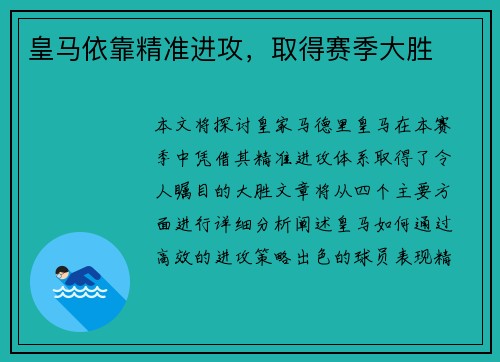 皇马依靠精准进攻，取得赛季大胜

本文将探讨皇家马德里皇马在本赛季中凭借其精准进攻体系取得了令人瞩目的大胜文章将从四个主要方面进行详细分析阐述皇马如何通过高效的进攻策略出色的球员表现精